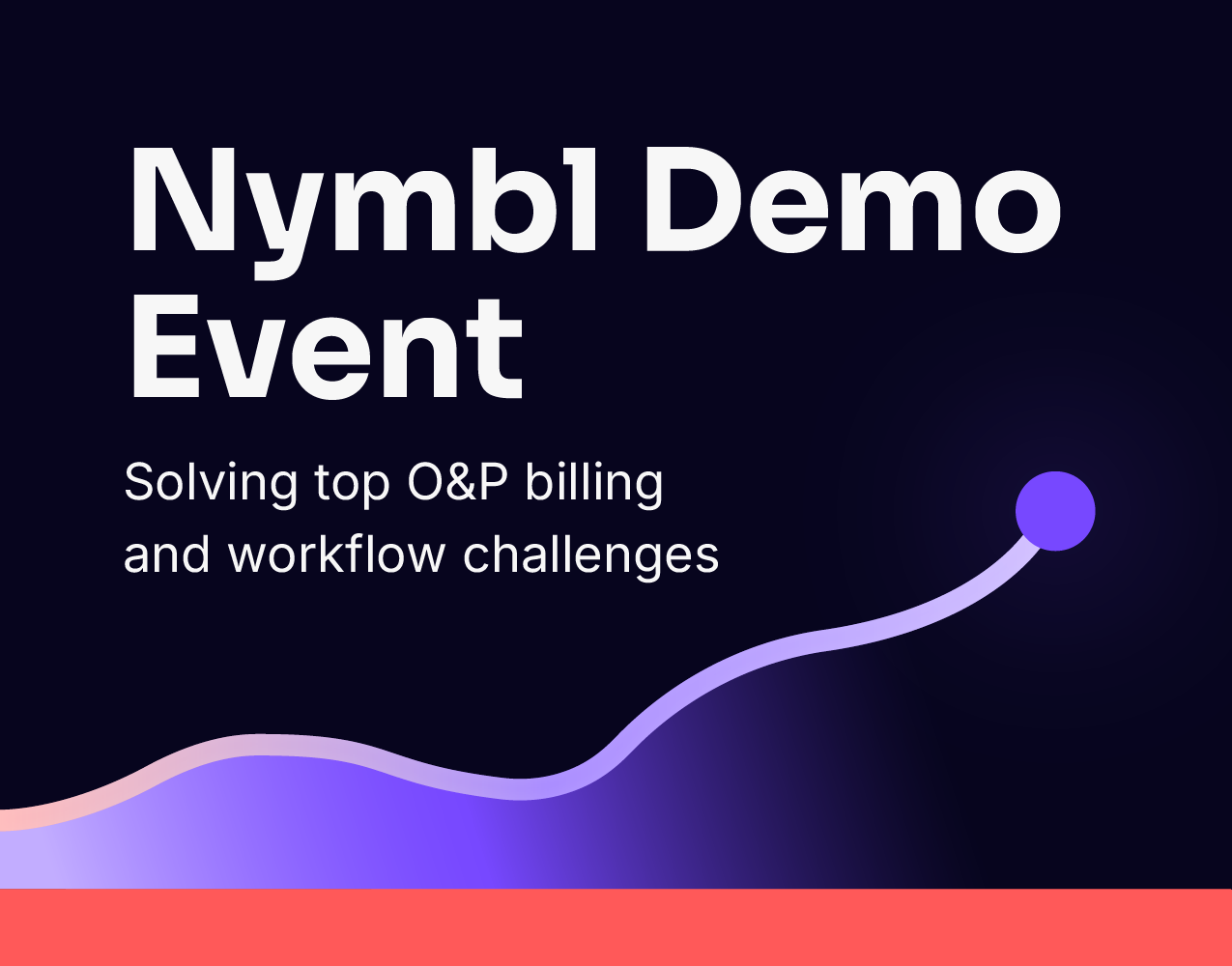 Nymbl Demo Event

Solving top O&P billing and workflow challenges